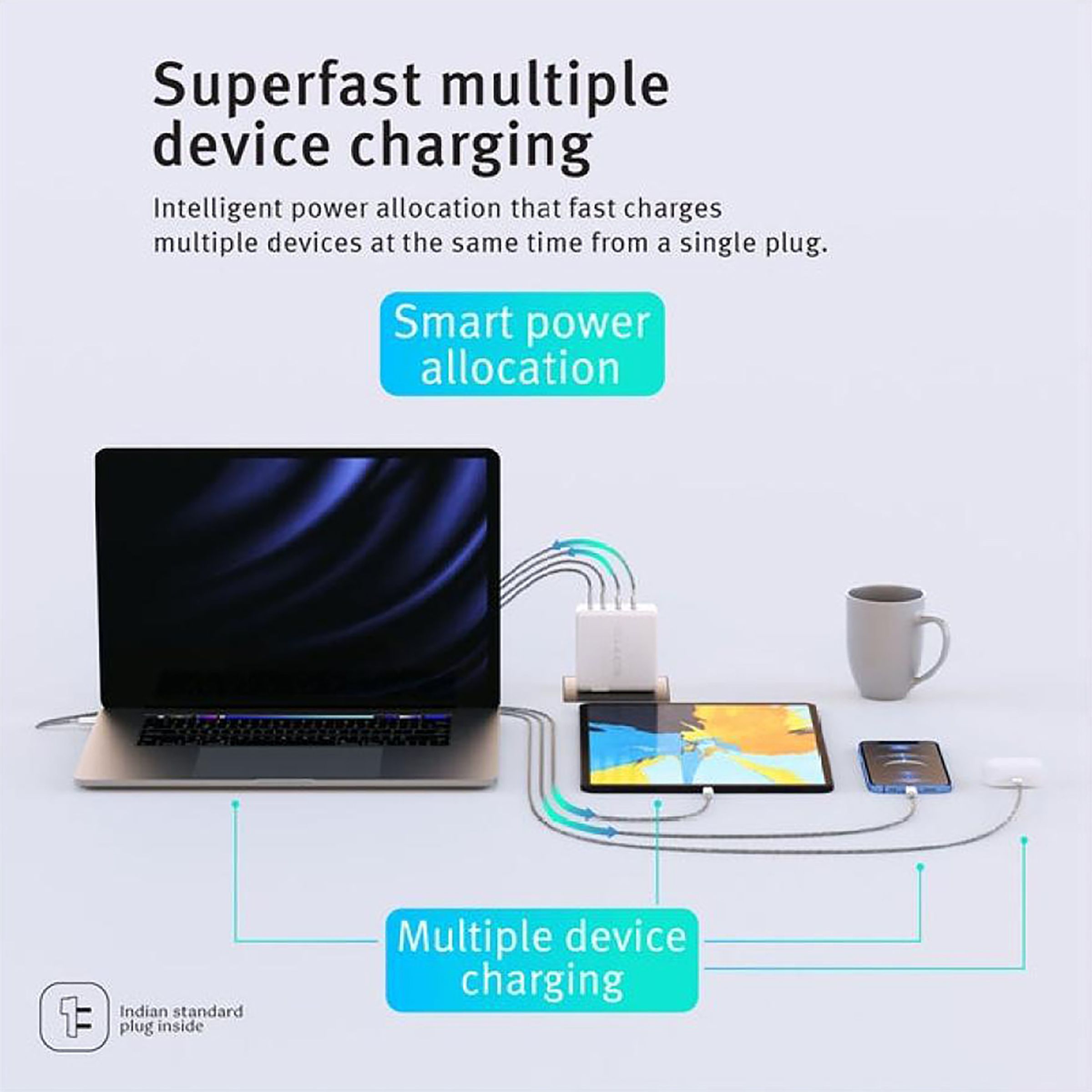 Superfast multiple device charging

Intelligent power allocation that fast charges multiple devices at the same time from a single plug.

Smart power allocation

Multiple device charging

Indian standard plug inside